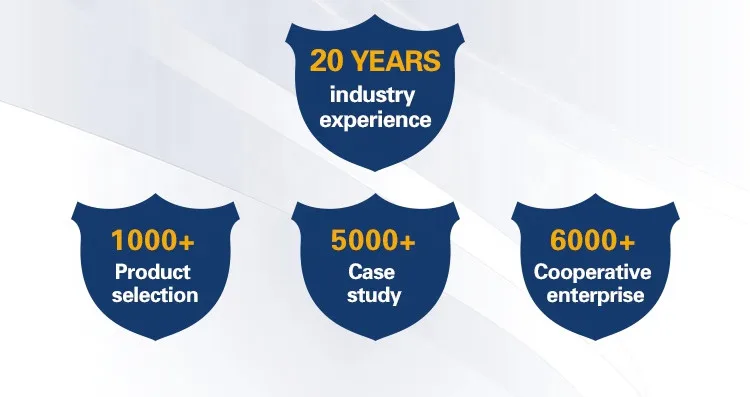 20 YEARS
industry experience

1000+
Product selection

5000+
Case study

6000+
Cooperative enterprise